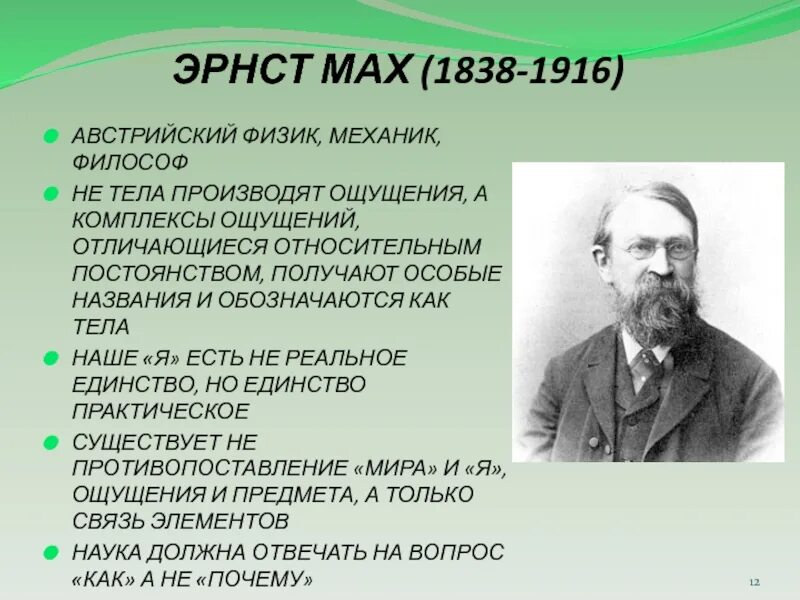 ЭРНСТ МАХ (1838-1916)

АВСТРИЙСКИЙ ФИЗИК, МЕХАНИК, ФИЛОСОФ

НЕ ТЕЛА ПРОИЗВОДЯТ ОЩУЩЕНИЯ, А КОМПЛЕКСЫ ОЩУЩЕНИЙ, ОТЛИЧАЮЩИЕСЯ ОТНОСИТЕЛЬНЫМ ПОСТОЯНСТВОМ, ПОЛУЧАЮТ ОСОБЫЕ НАЗВАНИЯ И ОБОЗНАЧАЮТСЯ КАК ТЕЛА

НАШЕ «Я» ЕСТЬ НЕ РЕАЛЬНОЕ ЕДИНСТВО, НО ЕДИНСТВО ПРАКТИЧЕСКОЕ

СУЩЕСТВУЕТ НЕ ПРОТИВОПОСТАВЛЕНИЕ «МИРА» И «Я», ОЩУЩЕНИЯ И ПРЕДМЕТА, А ТОЛЬКО СВЯЗЬ ЭЛЕМЕНТОВ

НАУКА ДОЛЖНА ОТВЕЧАТЬ НА ВОПРОС «КАК» А НЕ «ПОЧЕМУ»

12